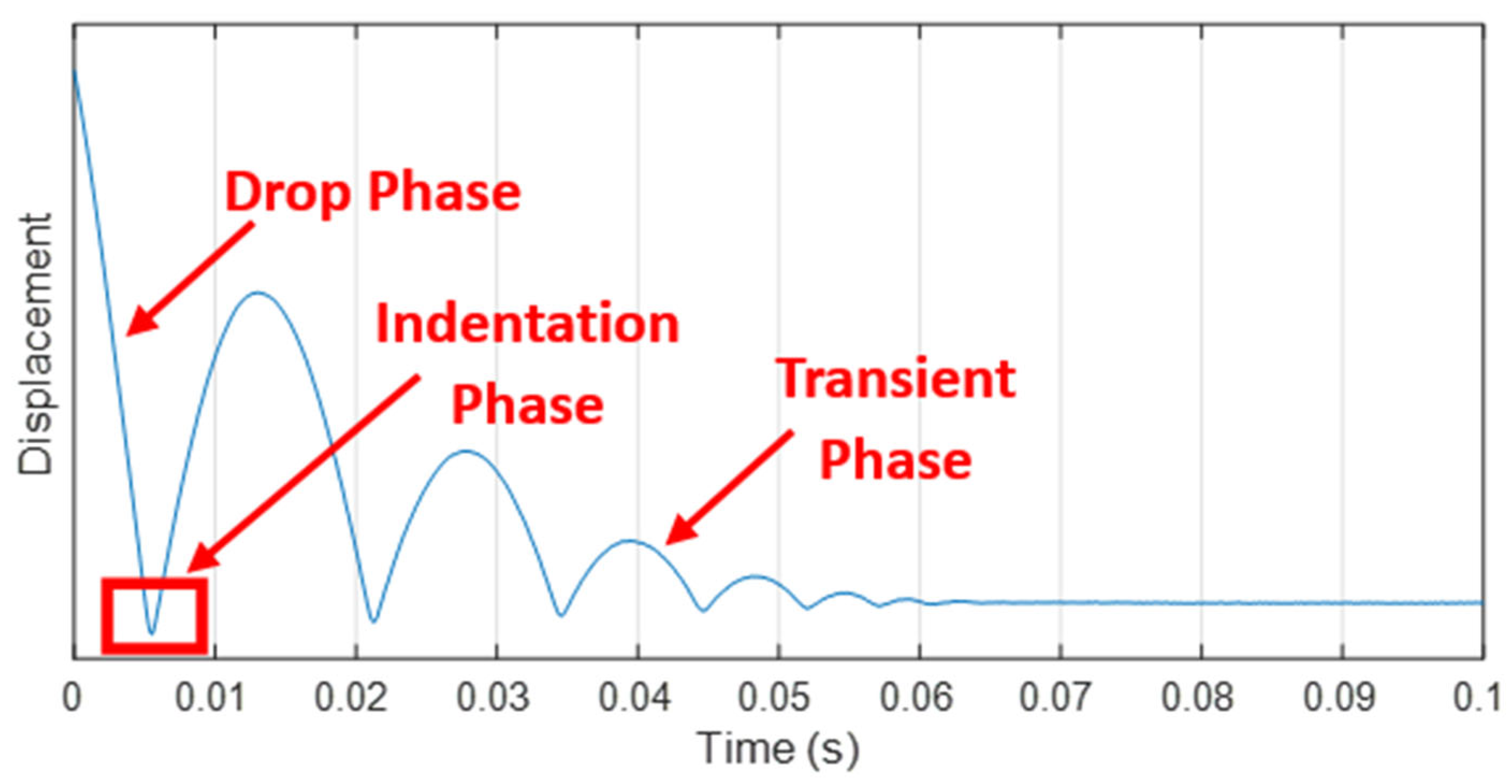 Displacement

Drop Phase

Indentation Phase

Transient Phase

0 0.01 0.02 0.03 0.04 0.05 0.06 0.07 0.08 0.09 0.1

Time (s)